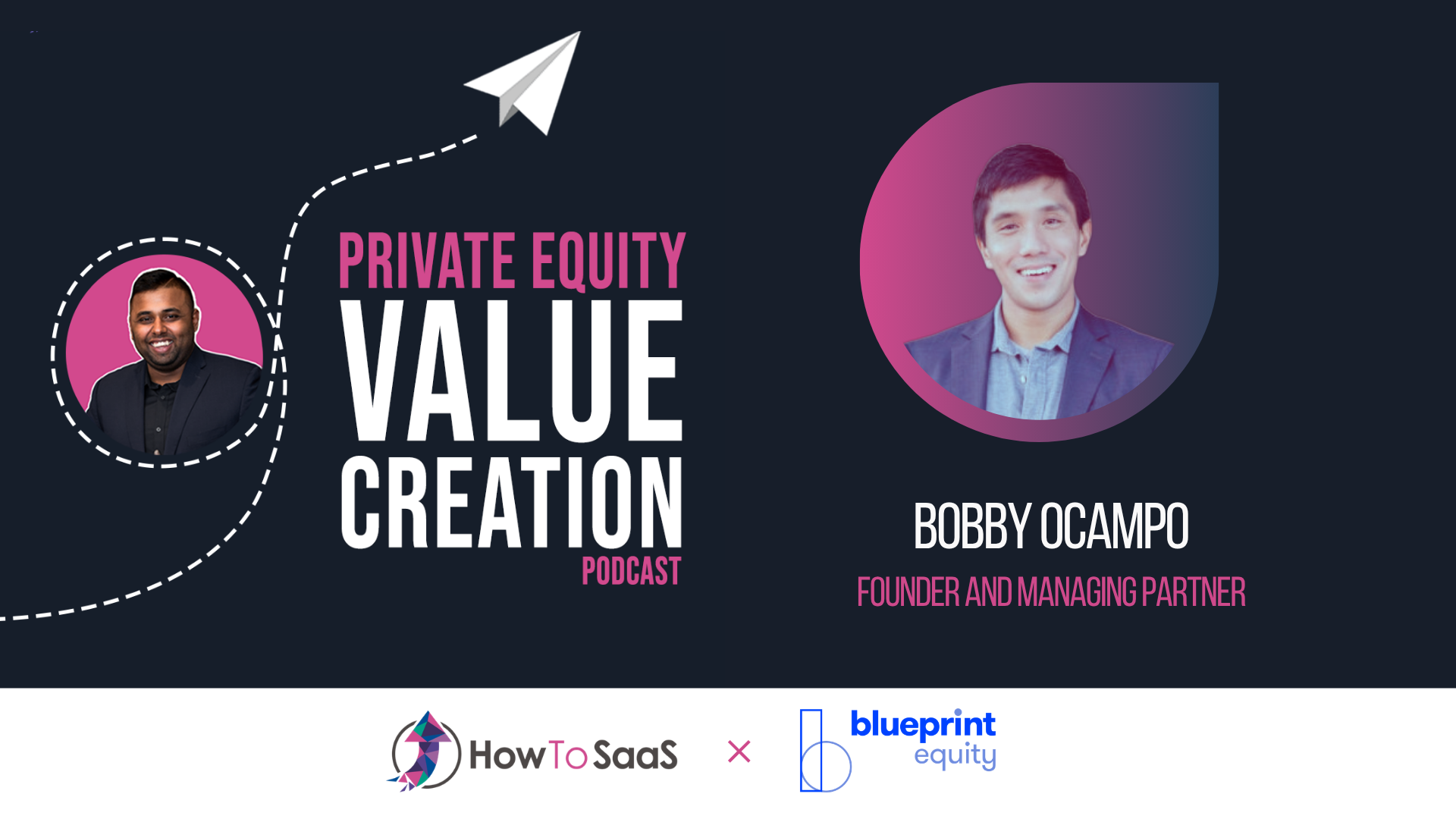 PRIVATE EQUITY
VALUE
CREATION
PODCAST

BOBBY OCAMPO
FOUNDER AND MANAGING PARTNER

HowToSaaS × blueprint equity